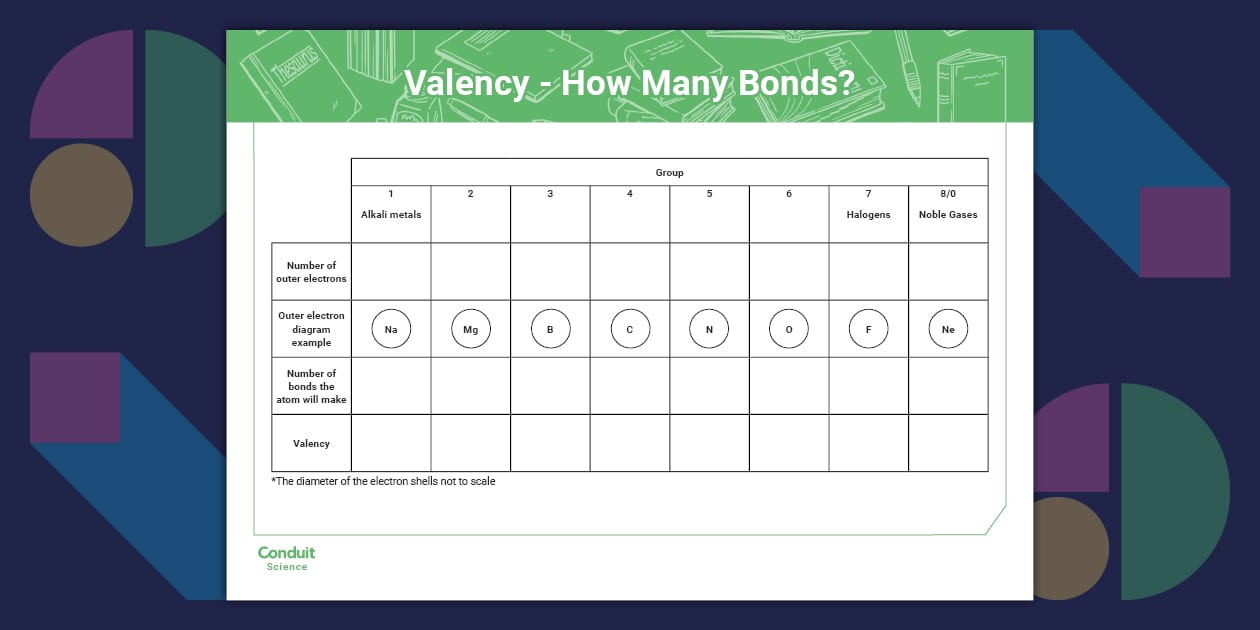 Valency - How Many Bonds?

| | Group | | | | | | | |
|---|---|---|---|---|---|---|---|---|
| | 1 Alkali metals | 2 | 3 | 4 | 5 | 6 | 7 Halogens | 8/0 Noble Gases |
| Number of outer electrons | | | | | | | | |
| Outer electron diagram example | Na | Mg | B | C | N | O | F | Ne |
| Number of bonds the atom will make | | | | | | | | |
| Valency | | | | | | | | |

*The diameter of the electron shells not to scale

Conduit Science